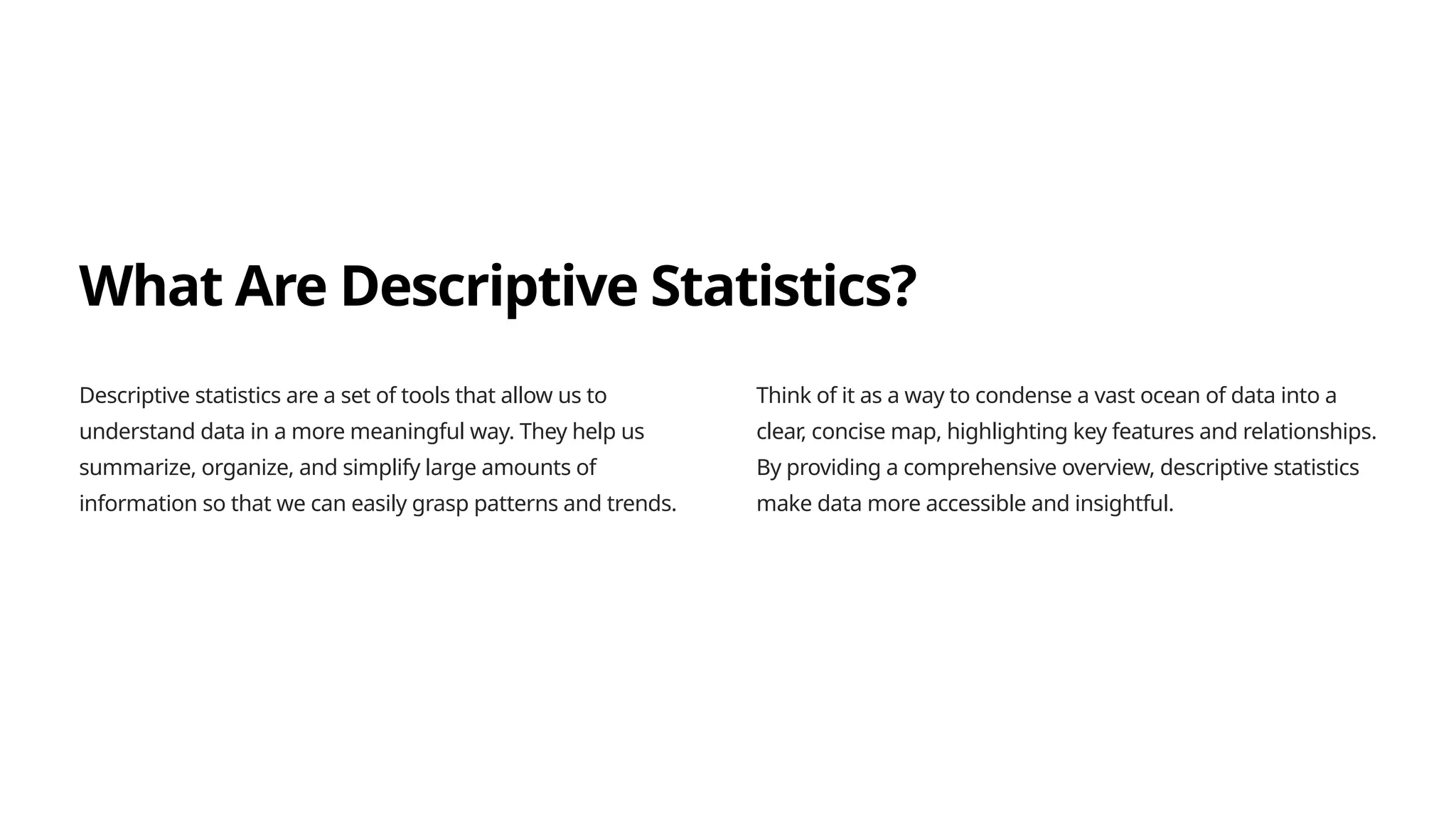 What Are Descriptive Statistics?

Descriptive statistics are a set of tools that allow us to understand data in a more meaningful way. They help us summarize, organize, and simplify large amounts of information so that we can easily grasp patterns and trends.

Think of it as a way to condense a vast ocean of data into a clear, concise map, highlighting key features and relationships. By providing a comprehensive overview, descriptive statistics make data more accessible and insightful.